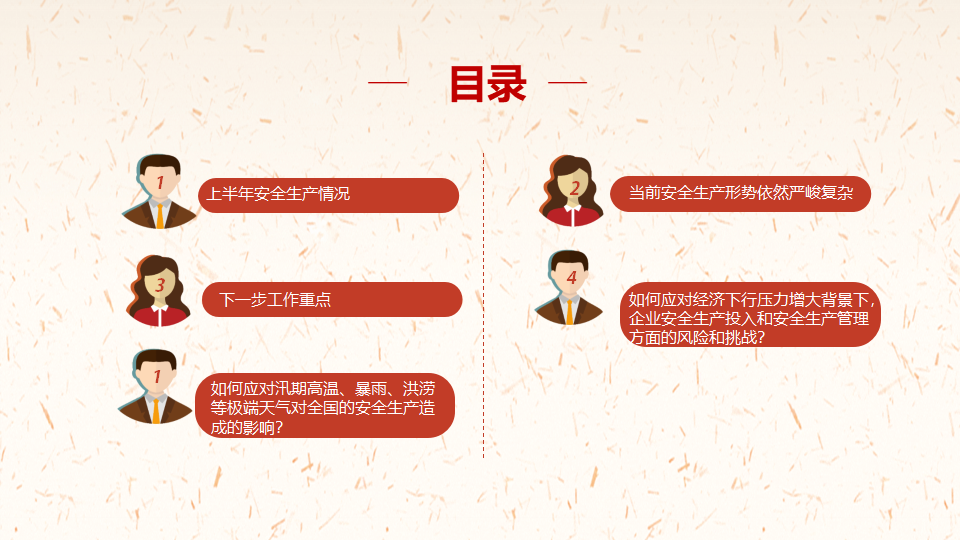 目录

1
上半年安全生产情况

3
下一步工作重点

1
如何应对汛期高温、暴雨、洪涝等极端天气对全国的安全生产造成的影响?

2
当前安全生产形势依然严峻复杂

4
如何应对经济下行压力增大背景下,企业安全生产投入和安全生产管理方面的风险和挑战?